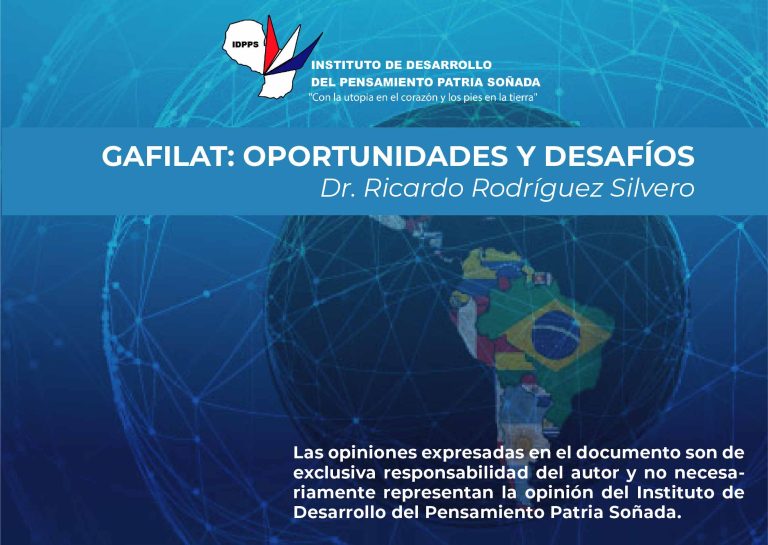 IDPPS

INSTITUTO DE DESARROLLO
DEL PENSAMIENTO PATRIA SOÑADA
"Con la utopia en el corazón y los pies en la tierra"

GAFILAT: OPORTUNIDADES Y DESAFÍOS
Dr. Ricardo Rodríguez Silvero

Las opiniones expresadas en el documento son de exclusiva responsabilidad del autor y no necesariamente representan la opinión del Instituto de Desarrollo del Pensamiento Patria Soñada.